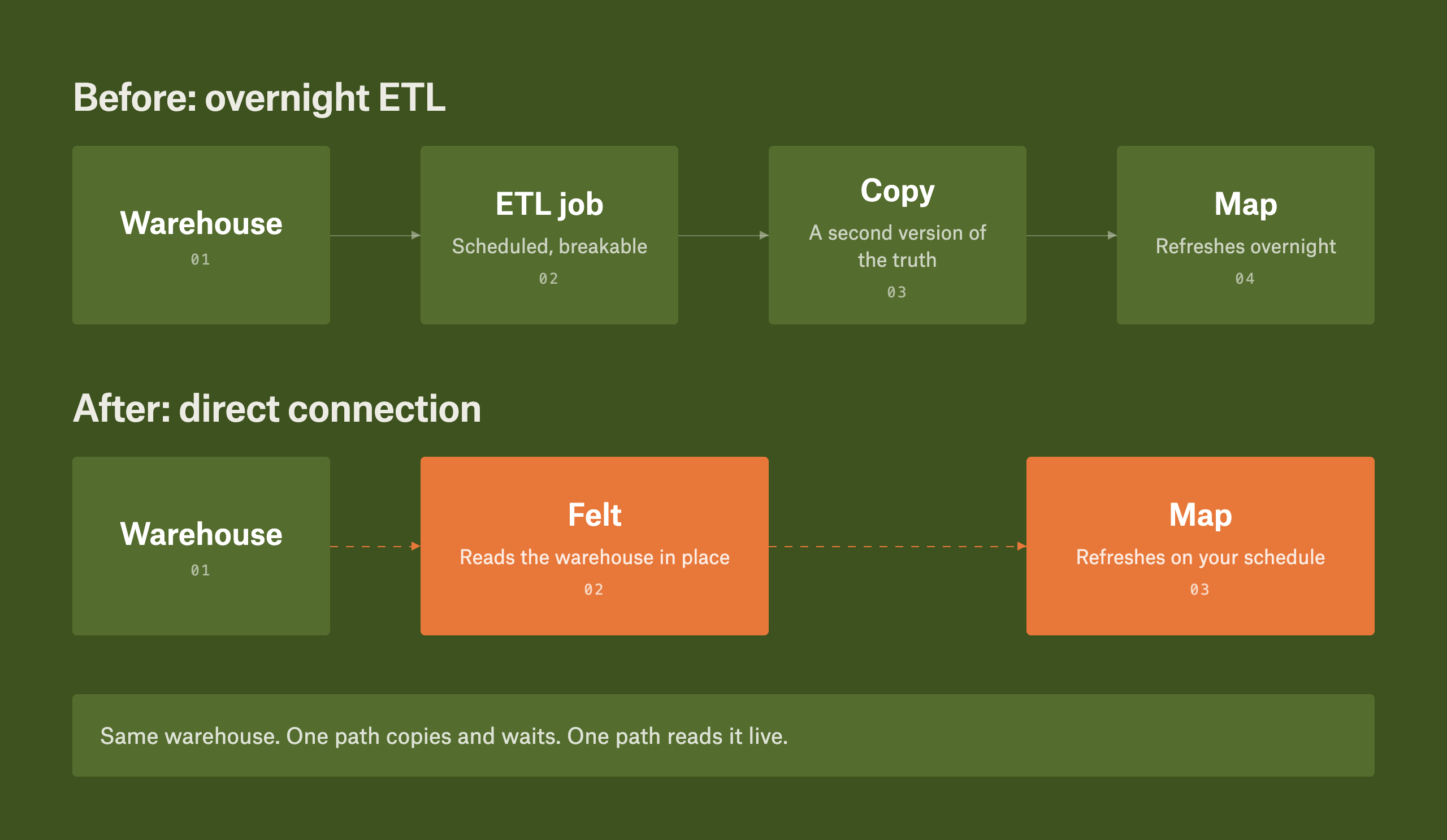 Before: overnight ETL

Warehouse
01

ETL job
Scheduled, breakable
02

Copy
A second version of the truth
03

Map
Refreshes overnight
04

After: direct connection

Warehouse
01

Felt
Reads the warehouse in place
02

Map
Refreshes on your schedule
03

Same warehouse. One path copies and waits. One path reads it live.